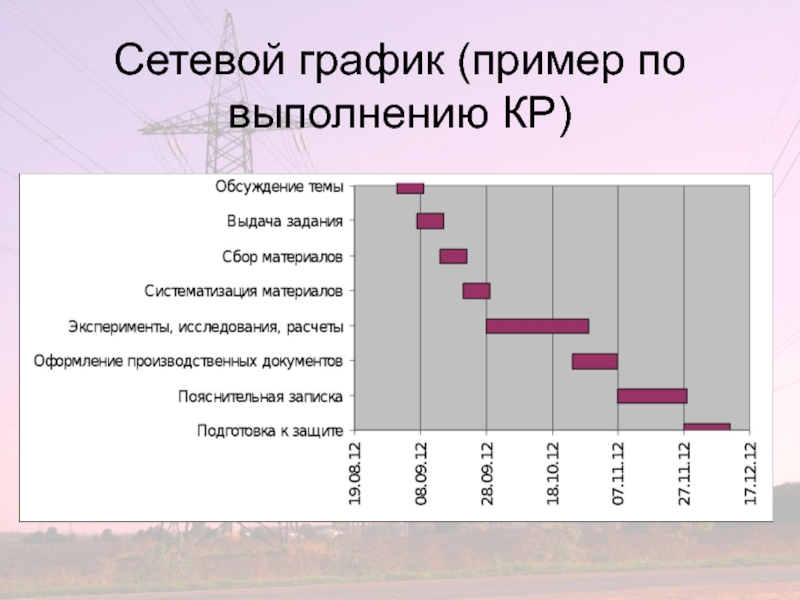 Сетевой график (пример по выполнению КР)

Обсуждение темы
Выдача задания
Сбор материалов
Систематизация материалов
Эксперименты, исследования, расчеты
Оформление производственных документов
Пояснительная записка
Подготовка к защите

19.08.12
08.09.12
28.09.12
18.10.12
07.11.12
27.11.12
17.12.12